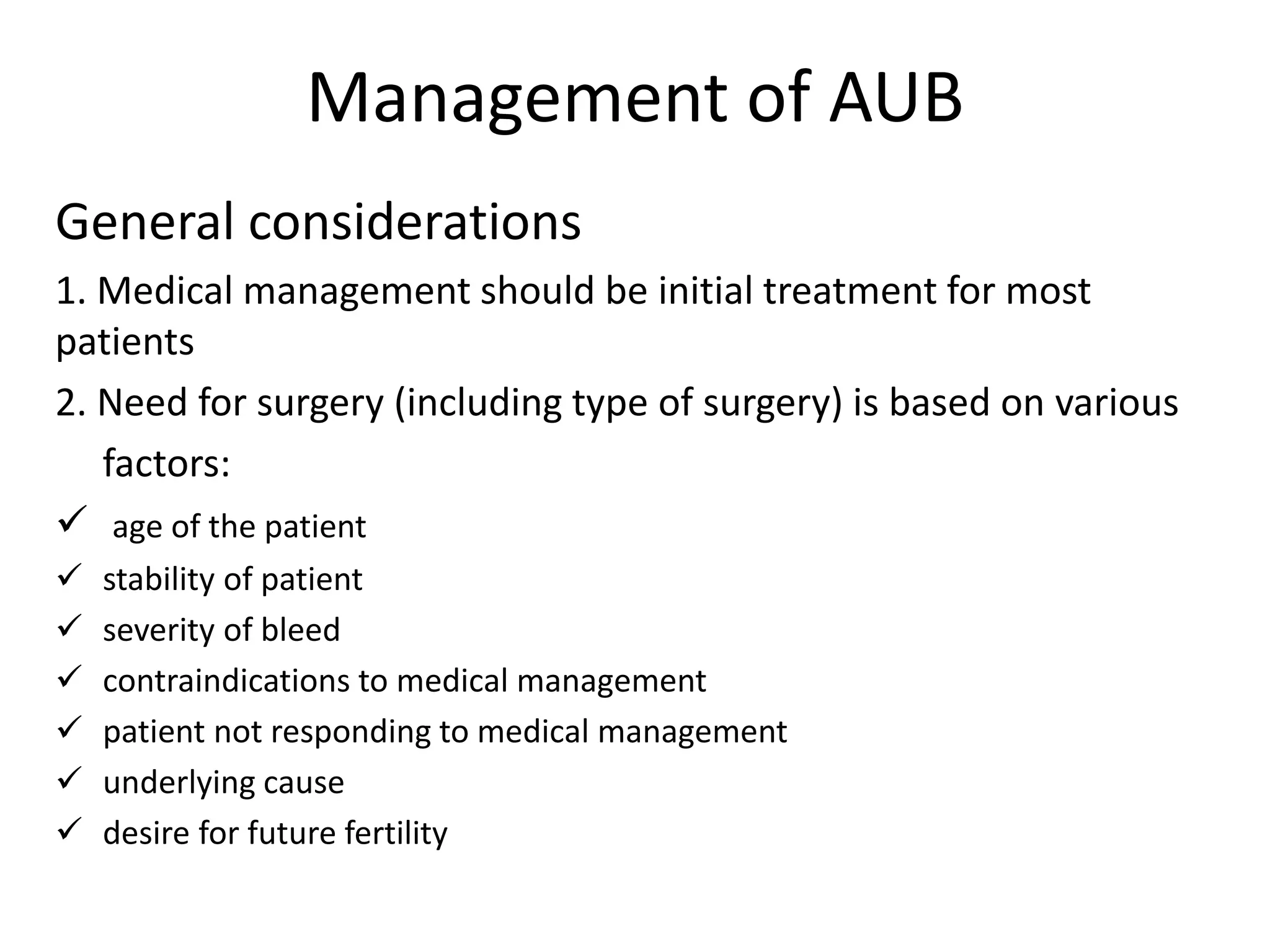 Management of AUB

General considerations

1. Medical management should be initial treatment for most patients

2. Need for surgery (including type of surgery) is based on various factors:

✓ age of the patient
✓ stability of patient
✓ severity of bleed
✓ contraindications to medical management
✓ patient not responding to medical management
✓ underlying cause
✓ desire for future fertility